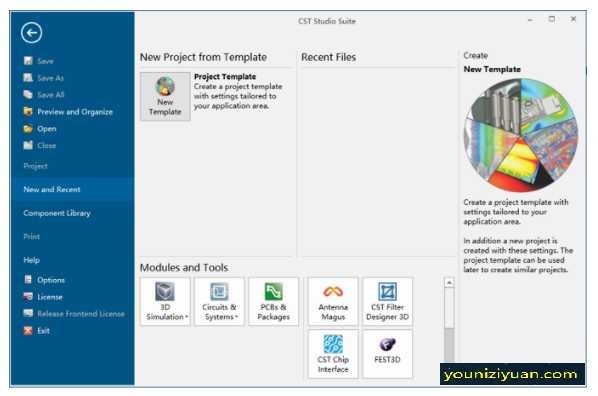 CST Studio Suite

Save
Save As
Save All
Preview and Organize
Open
Close
Project
New and Recent
Component Library
Print
Help
Options
License
Release Frontend License
Exit

New Project from Template

New Template

Project Template
Create a project template with settings tailored to your application area.

Recent Files

Modules and Tools

3D Simulation
Circuits & Systems
PCBs & Packages
Antenna Magus
CST Filter Designer 3D
CST Chip Interface
FEST3D

Create
New Template

Create a project template with settings tailored to your application area.

In addition a new project is created with these settings. The project template can be used later to create similar projects.

youniziyuan.com